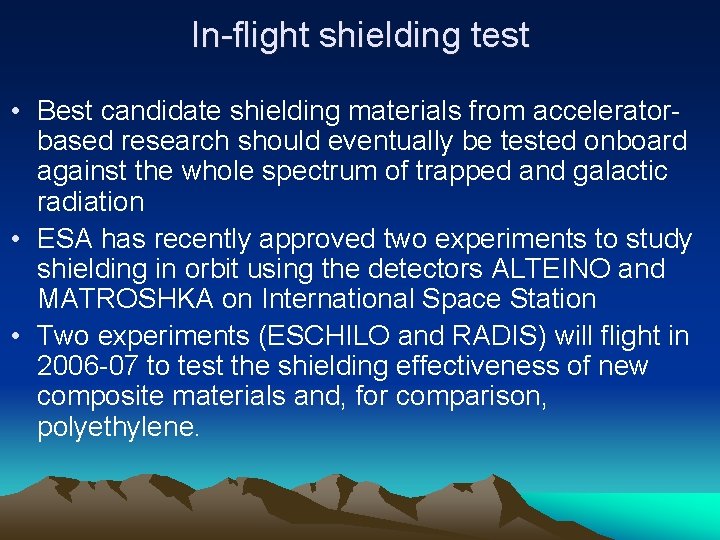 In-flight shielding test

• Best candidate shielding materials from accelerator-based research should eventually be tested onboard against the whole spectrum of trapped and galactic radiation
• ESA has recently approved two experiments to study shielding in orbit using the detectors ALTEINO and MATROSHKA on International Space Station
• Two experiments (ESCHILO and RADIS) will flight in 2006-07 to test the shielding effectiveness of new composite materials and, for comparison, polyethylene.